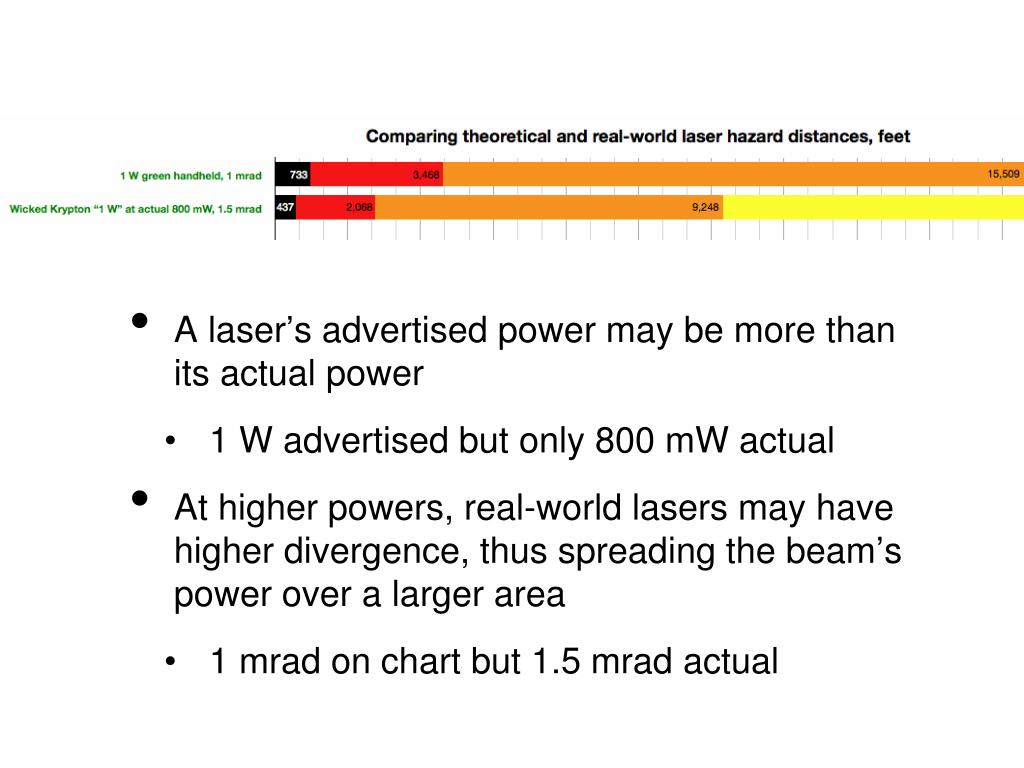 Comparing theoretical and real-world laser hazard distances, feet

1 W green handheld, 1 mrad 733 3,468 15,509

Wicked Krypton “1 W” at actual 800 mW, 1.5 mrad 437 2,068 9,248

• A laser’s advertised power may be more than its actual power

• 1 W advertised but only 800 mW actual

• At higher powers, real-world lasers may have higher divergence, thus spreading the beam’s power over a larger area

• 1 mrad on chart but 1.5 mrad actual